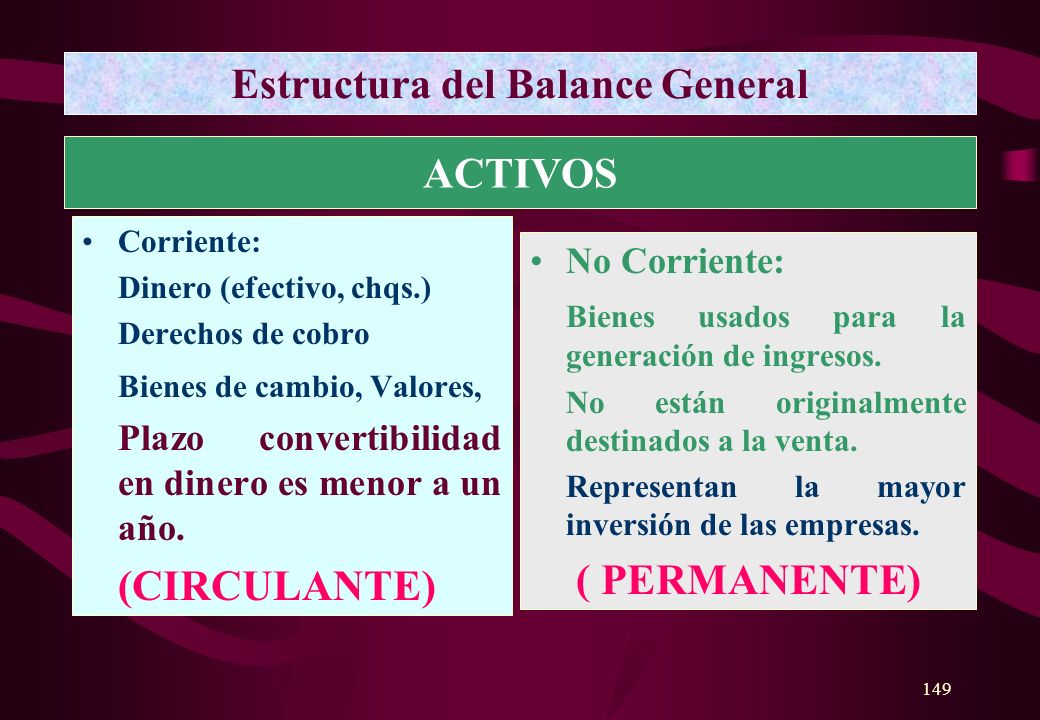 Estructura del Balance General

ACTIVOS

• Corriente:

Dinero (efectivo, chqs.)

Derechos de cobro

Bienes de cambio, Valores,

Plazo convertibilidad en dinero es menor a un año.

(CIRCULANTE)

• No Corriente:

Bienes usados para la generación de ingresos.

No están originalmente destinados a la venta.

Representan la mayor inversión de las empresas.

( PERMANENTE)

149